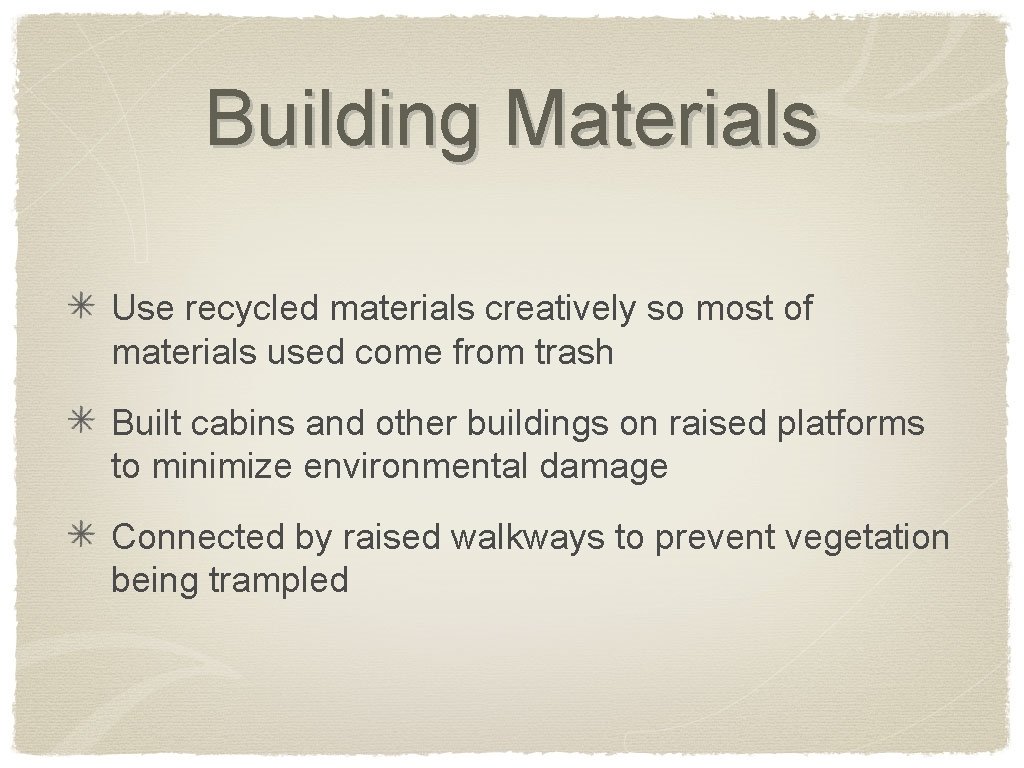 Building Materials

✳ Use recycled materials creatively so most of materials used come from trash

✳ Built cabins and other buildings on raised platforms to minimize environmental damage

✳ Connected by raised walkways to prevent vegetation being trampled